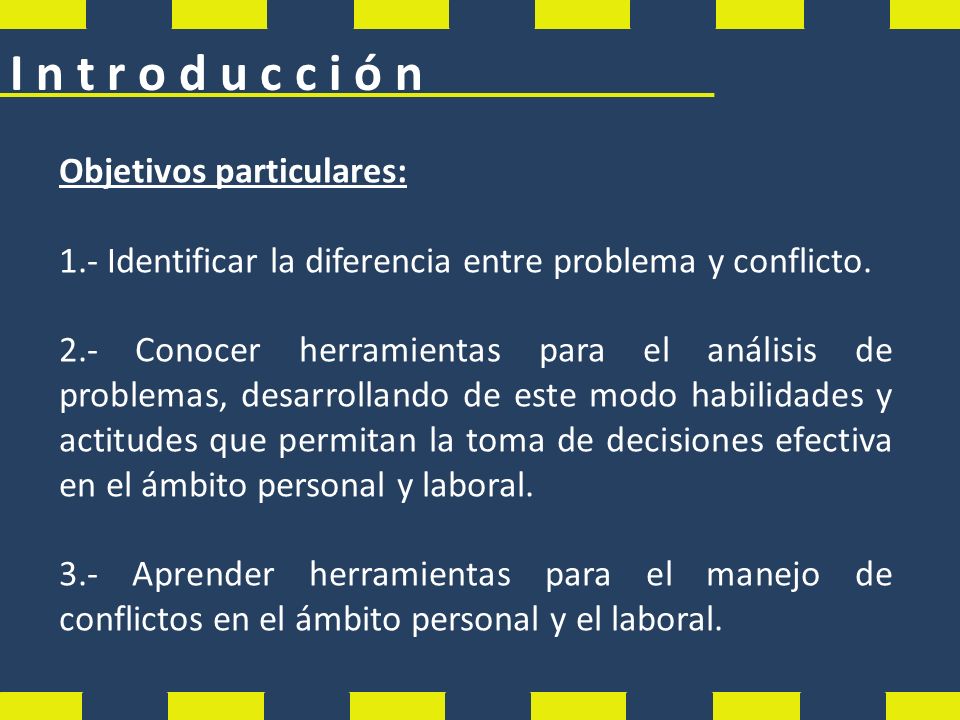 Introducción

Objetivos particulares:

1.- Identificar la diferencia entre problema y conflicto.

2.- Conocer herramientas para el análisis de problemas, desarrollando de este modo habilidades y actitudes que permitan la toma de decisiones efectiva en el ámbito personal y laboral.

3.- Aprender herramientas para el manejo de conflictos en el ámbito personal y el laboral.